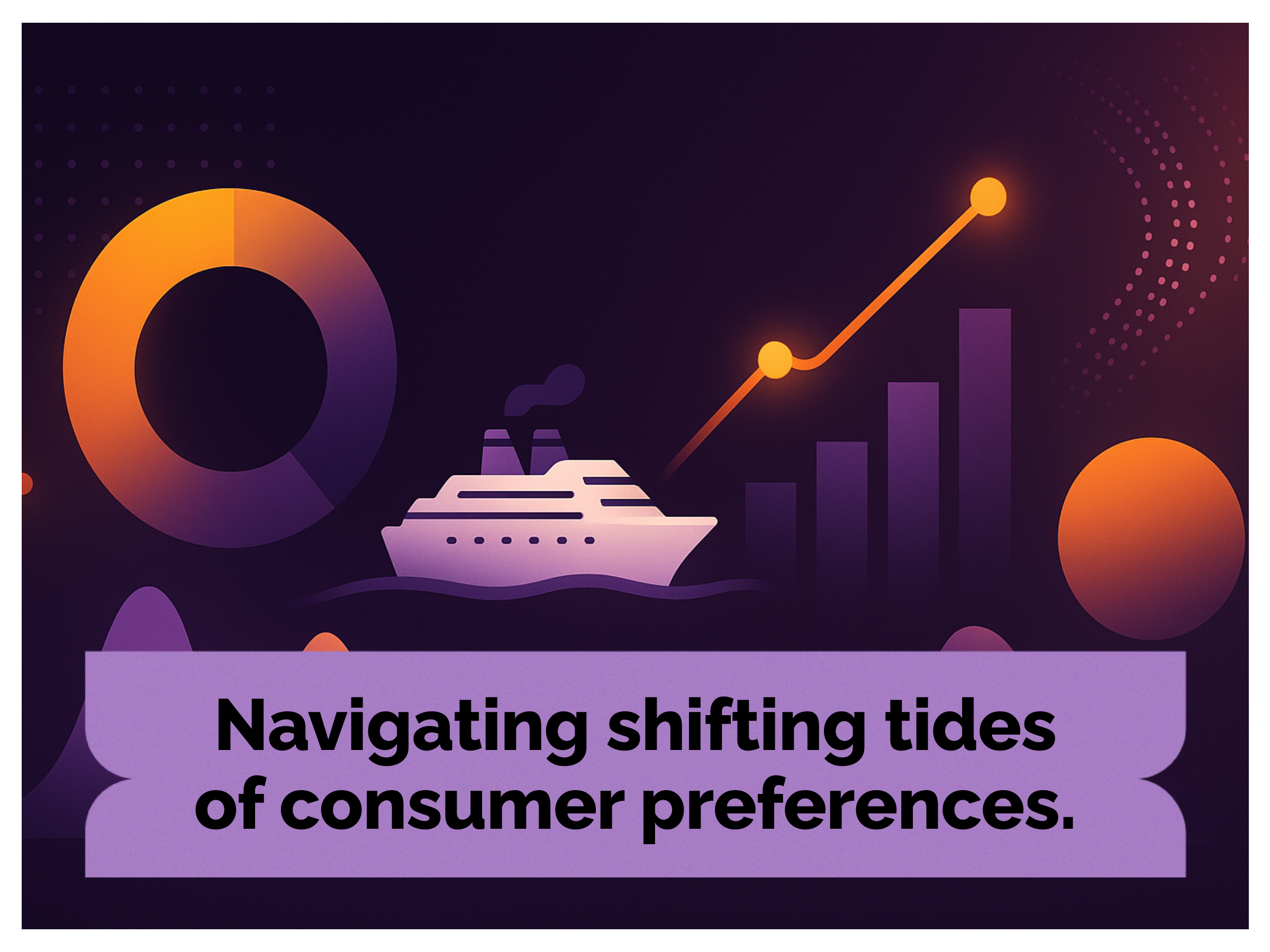 Navigating shifting tides of consumer preferences.